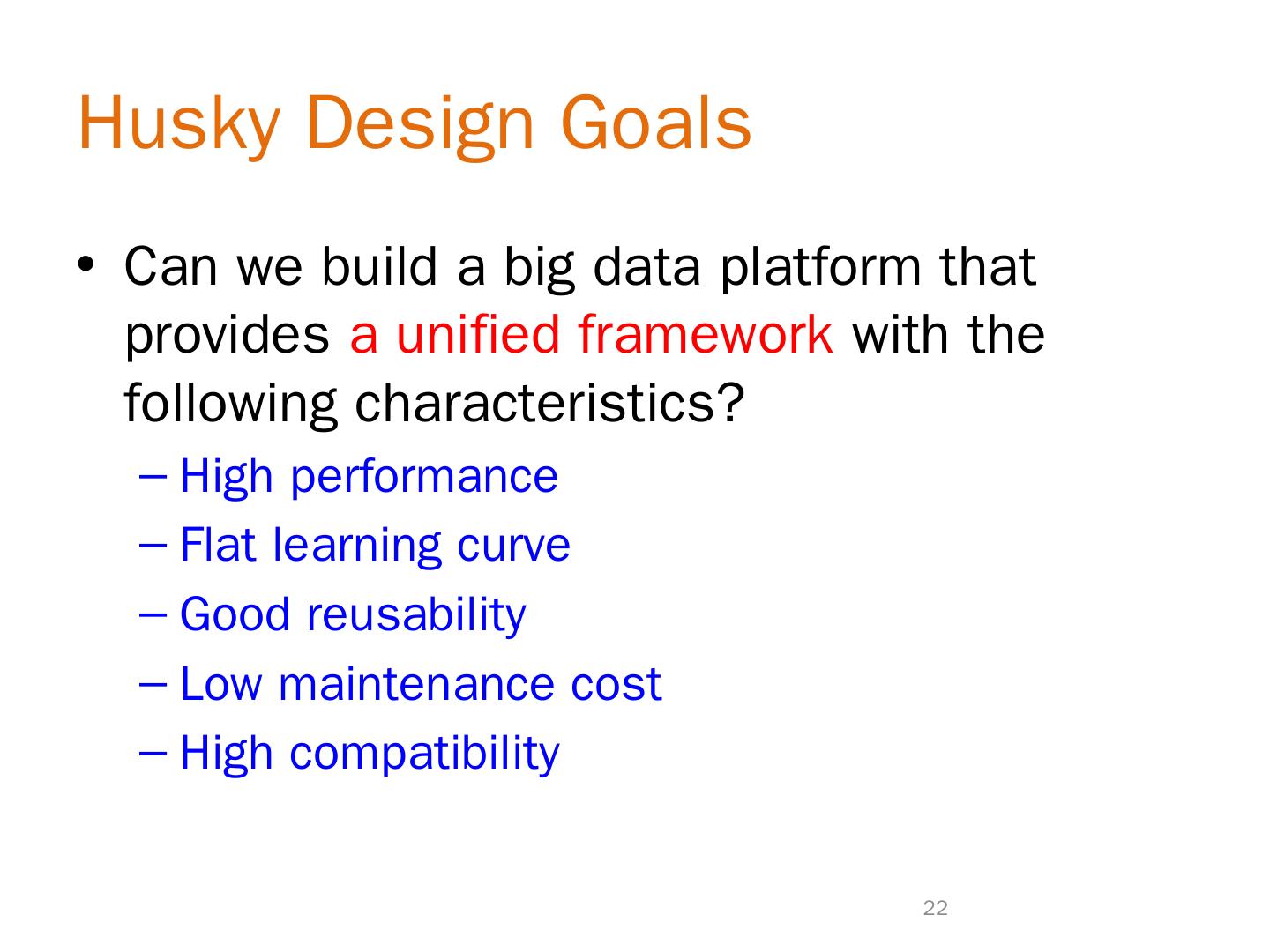 Husky Design Goals

• Can we build a big data platform that provides a unified framework with the following characteristics?
– High performance
– Flat learning curve
– Good reusability
– Low maintenance cost
– High compatibility

22